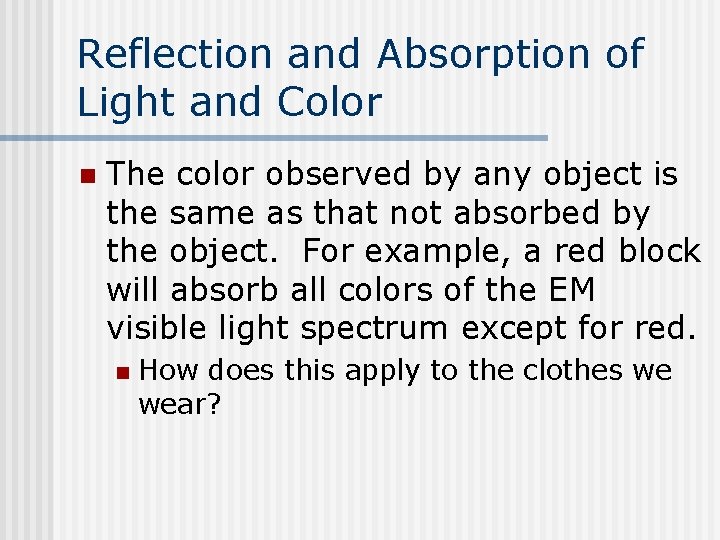 Reflection and Absorption of Light and Color

The color observed by any object is the same as that not absorbed by the object. For example, a red block will absorb all colors of the EM visible light spectrum except for red.

How does this apply to the clothes we wear?